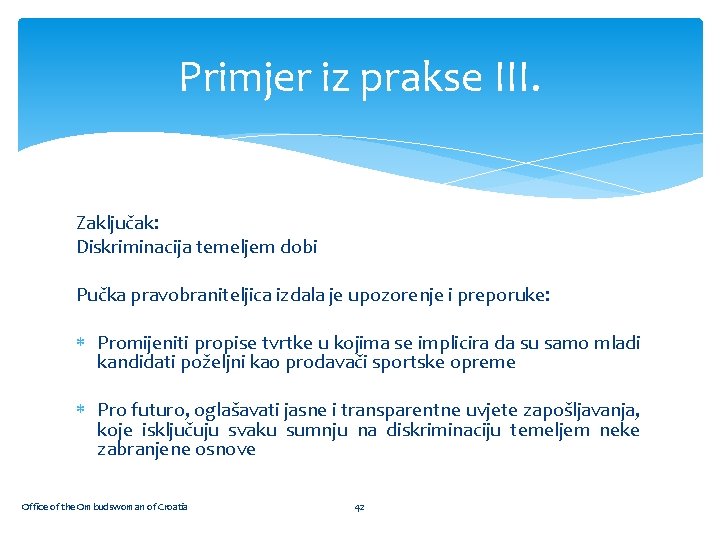 Primjer iz prakse III.

Zaključak:
Diskriminacija temeljem dobi

Pučka pravobraniteljica izdala je upozorenje i preporuke:

* Promijeniti propise tvrtke u kojima se implicira da su samo mladi kandidati poželjni kao prodavači sportske opreme

* Pro futuro, oglašavati jasne i transparentne uvjete zapošljavanja, koje isključuju svaku sumnju na diskriminaciju temeljem neke zabranjene osnove

Office of the Ombudswoman of Croatia

42